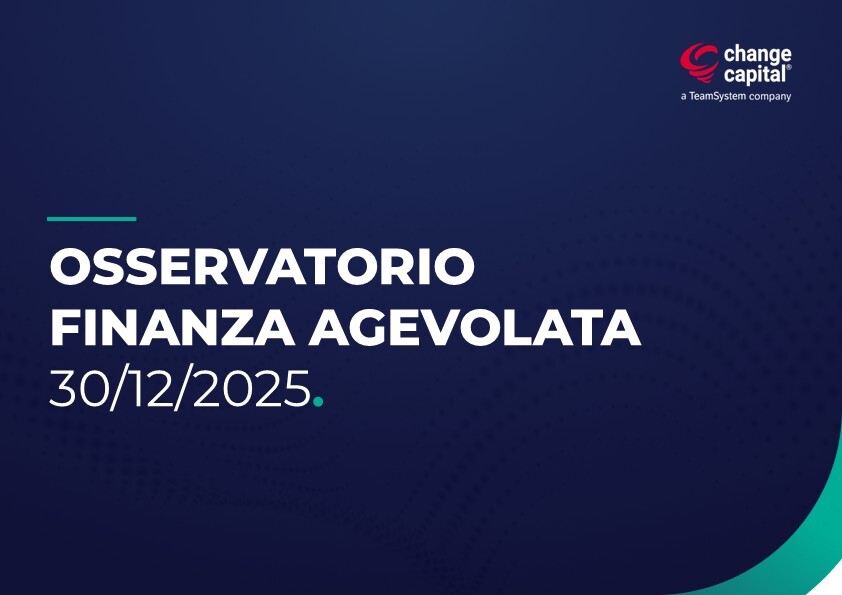 change capital®
a TeamSystem company

OSSERVATORIO FINANZA AGEVOLATA
30/12/2025.